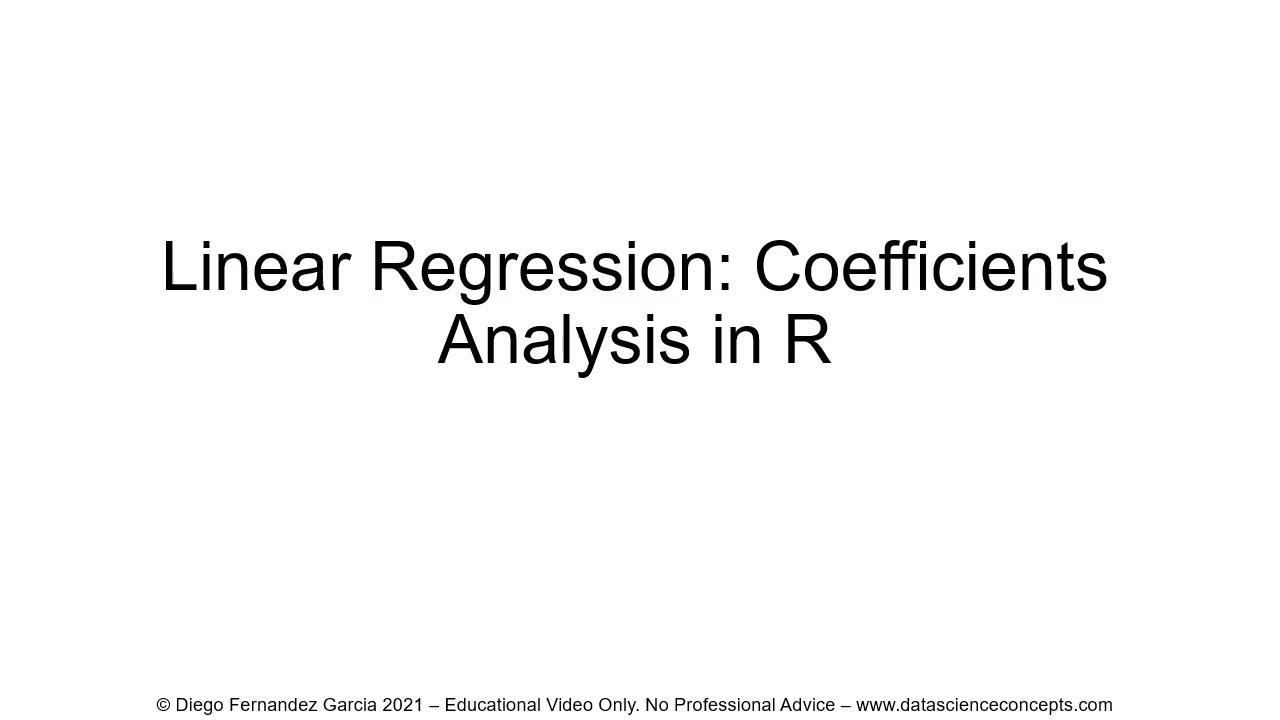 Linear Regression: Coefficients Analysis in R

© Diego Fernandez Garcia 2021 – Educational Video Only. No Professional Advice – www.datascienceconcepts.com